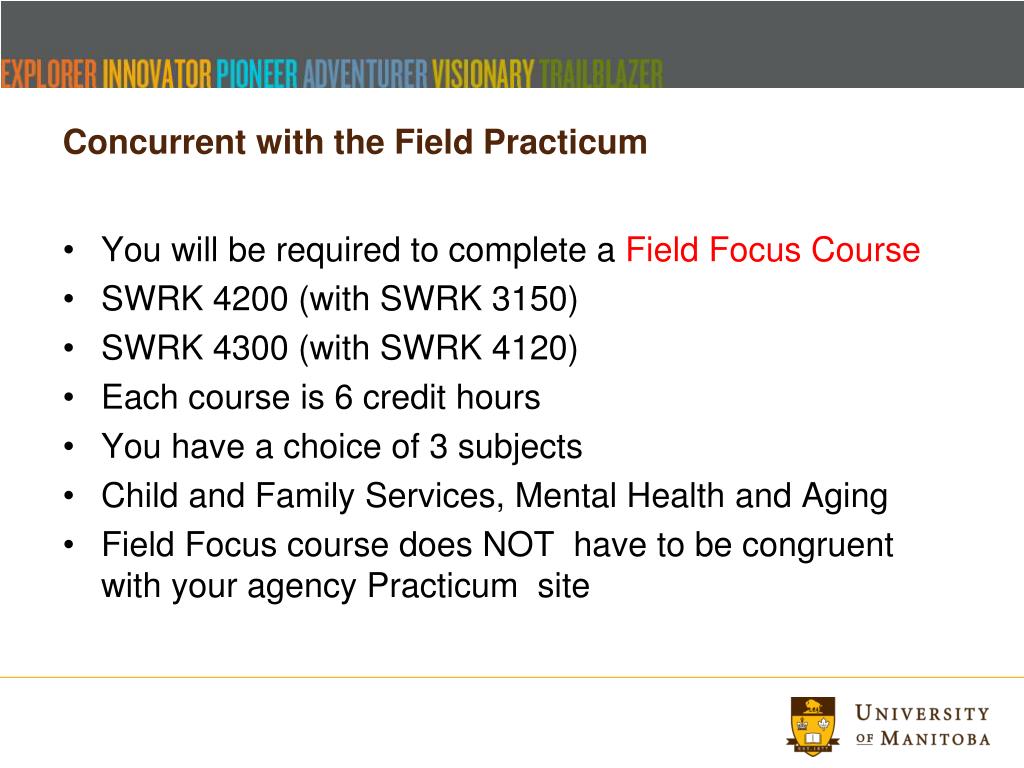 EXPLORER INNOVATOR PIONEER ADVENTURER VISIONARY TRAILBLAZER

Concurrent with the Field Practicum

• You will be required to complete a Field Focus Course
• SWRK 4200 (with SWRK 3150)
• SWRK 4300 (with SWRK 4120)
• Each course is 6 credit hours
• You have a choice of 3 subjects
• Child and Family Services, Mental Health and Aging
• Field Focus course does NOT have to be congruent with your agency Practicum site

UNIVERSITY OF MANITOBA